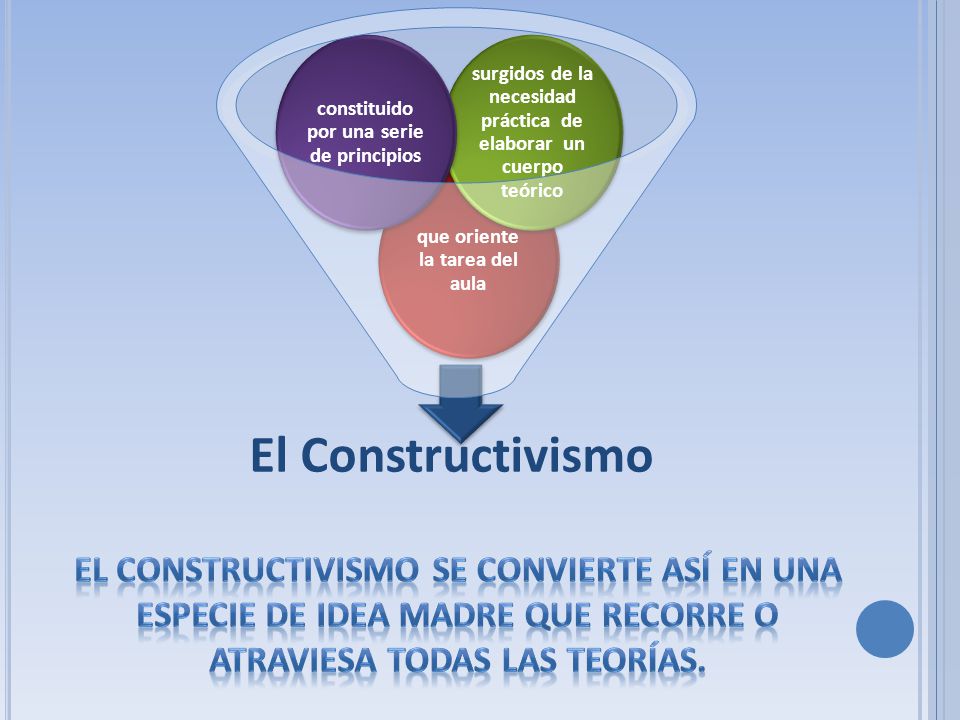 constituido por una serie de principios

surgidos de la necesidad práctica de elaborar un cuerpo teórico

que oriente la tarea del aula

El Constructivismo

EL CONSTRUCTIVISMO SE CONVIERTE ASÍ EN UNA ESPECIE DE IDEA MADRE QUE RECORRE O ATRAVIESA TODAS LAS TEORÍAS.